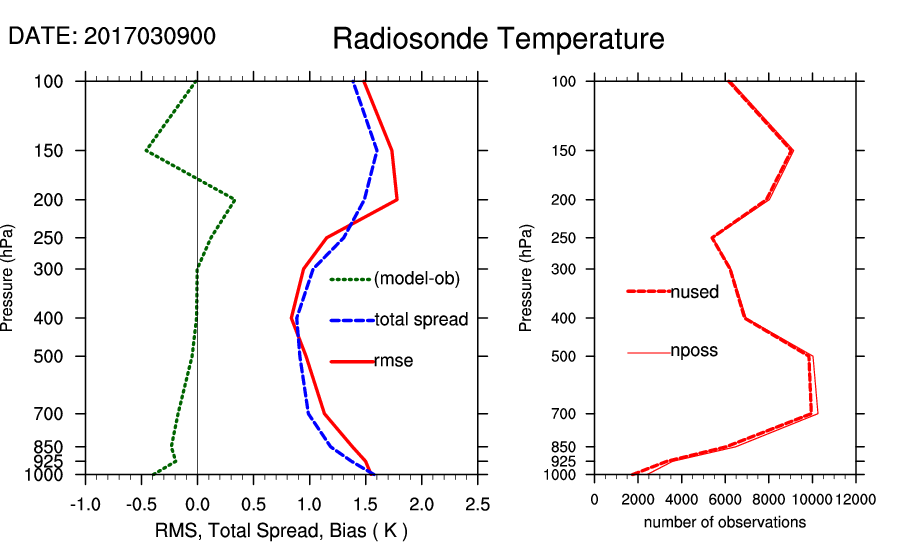 DATE: 2017030900

Radiosonde Temperature

Pressure (hPa)

100
150
200
250
300
400
500
700
850
925
1000

(model-ob)
total spread
rmse

-1.0 -0.5 0.0 0.5 1.0 1.5 2.0 2.5

RMS, Total Spread, Bias ( K )

Pressure (hPa)

100
150
200
250
300
400
500
700
850
925
1000

nused
nposs

0 2000 4000 6000 8000 10000 12000

number of observations